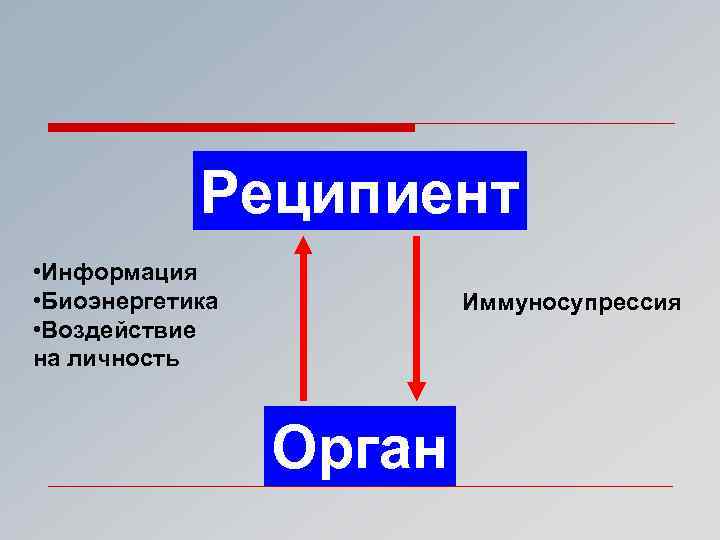 Реципиент

•Информация
•Биоэнергетика
•Воздействие на личность

Иммуносупрессия

Орган